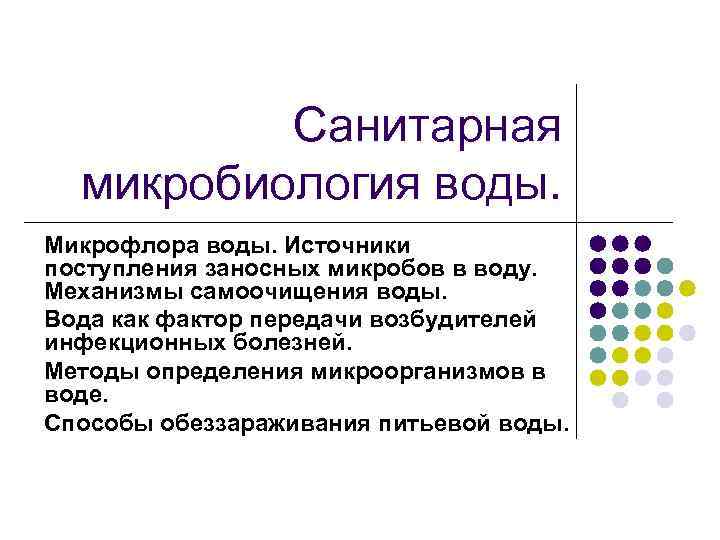 Санитарная микробиология воды.

Микрофлора воды. Источники поступления заносных микробов в воду. Механизмы самоочищения воды.

Вода как фактор передачи возбудителей инфекционных болезней.

Методы определения микроорганизмов в воде.

Способы обеззараживания питьевой воды.